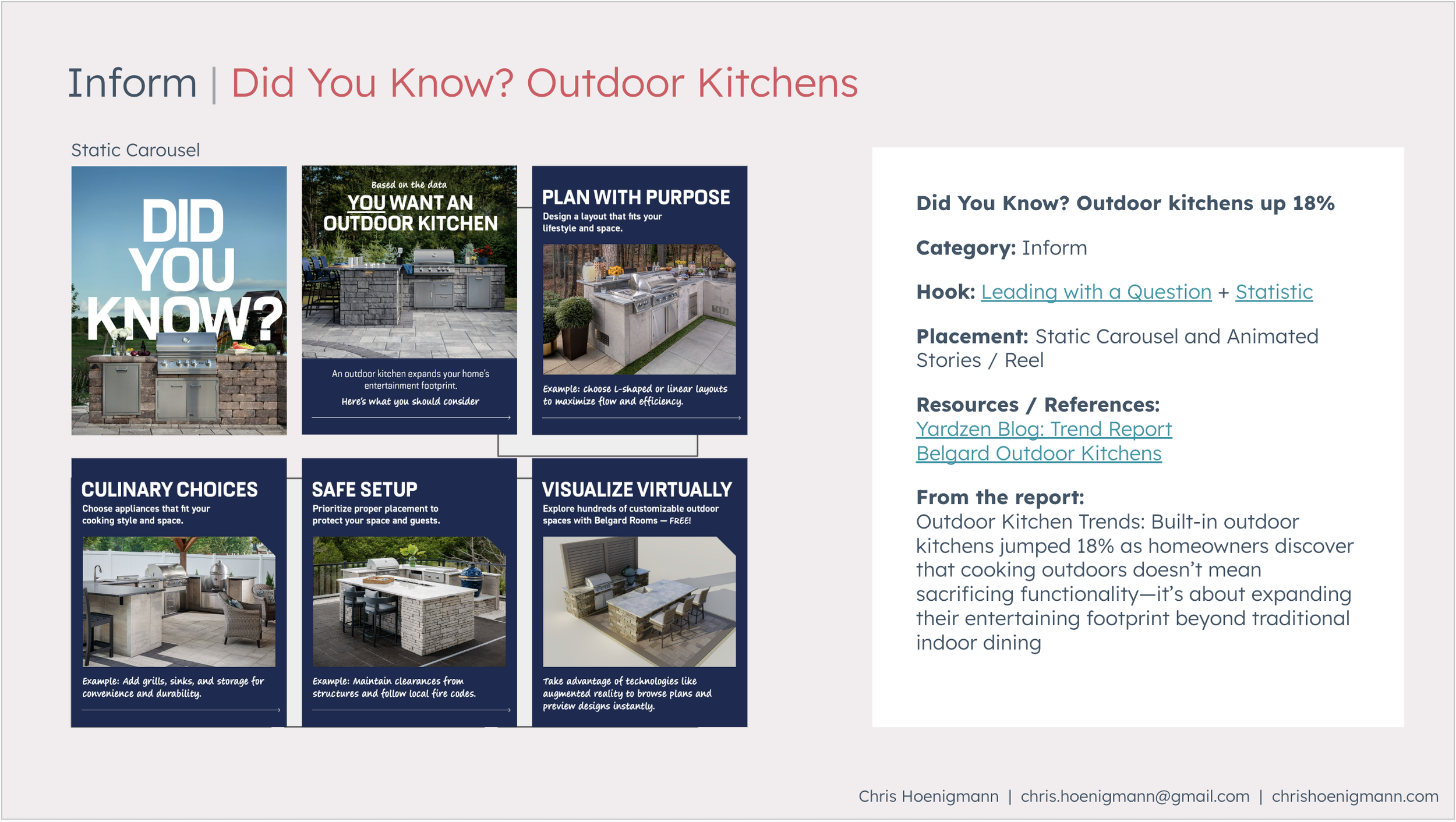 Inform | Did You Know? Outdoor Kitchens

Static Carousel

DID YOU KNOW?

Based on the data
YOU WANT AN OUTDOOR KITCHEN

An outdoor kitchen expands your home's entertainment footprint.
Here's what you should consider

PLAN WITH PURPOSE
Design a layout that fits your lifestyle and space.

Example: choose L-shaped or linear layouts to maximize flow and efficiency.

CULINARY CHOICES
Choose appliances that fit your cooking style and space.

Example: Add grills, sinks, and storage for convenience and durability.

SAFE SETUP
Prioritize proper placement to protect your space and guests.

Example: Maintain clearances from structures and follow local fire codes.

VISUALIZE VIRTUALLY
Explore hundreds of customizable outdoor spaces with Belgard Rooms — FREE!

Take advantage of technologies like augmented reality to browse plans and preview designs instantly.

Did You Know? Outdoor kitchens up 18%

Category: Inform

Hook: Leading with a Question + Statistic

Placement: Static Carousel and Animated Stories / Reel

Resources / References:
Yardzen Blog: Trend Report
Belgard Outdoor Kitchens

From the report:
Outdoor Kitchen Trends: Built-in outdoor kitchens jumped 18% as homeowners discover that cooking outdoors doesn't mean sacrificing functionality—it's about expanding their entertaining footprint beyond traditional indoor dining

Chris Hoenigmann | chris.hoenigmann@gmail.com | chrishoenigmann.com